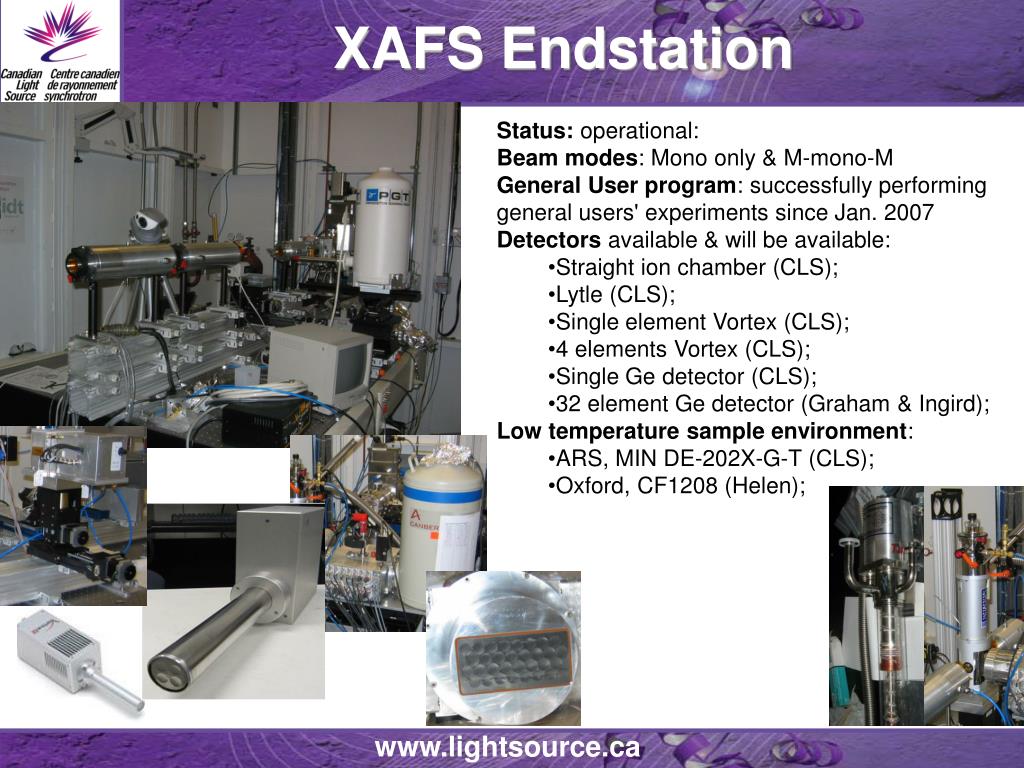 Canadian Light Source
Centre canadien de rayonnement synchrotron

XAFS Endstation

**Status:** operational:
**Beam modes**: Mono only & M-mono-M
**General User program**: successfully performing general users' experiments since Jan. 2007
**Detectors** available & will be available:
•Straight ion chamber (CLS);
•Lytle (CLS);
•Single element Vortex (CLS);
•4 elements Vortex (CLS);
•Single Ge detector (CLS);
•32 element Ge detector (Graham & Ingird);
**Low temperature sample environment**:
•ARS, MIN DE-202X-G-T (CLS);
•Oxford, CF1208 (Helen);

PGT
CANBERRA

www.lightsource.ca